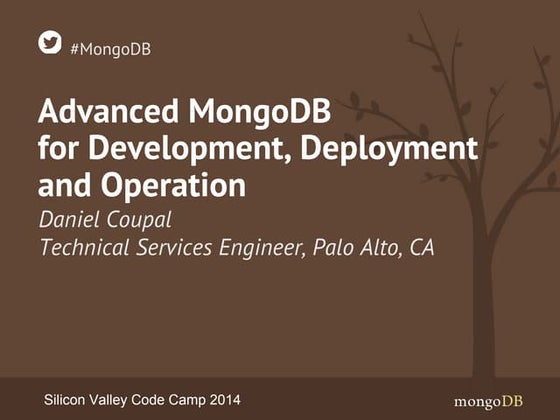 #MongoDB

Advanced MongoDB for Development, Deployment and Operation

Daniel Coupal
Technical Services Engineer, Palo Alto, CA

Silicon Valley Code Camp 2014

mongoDB